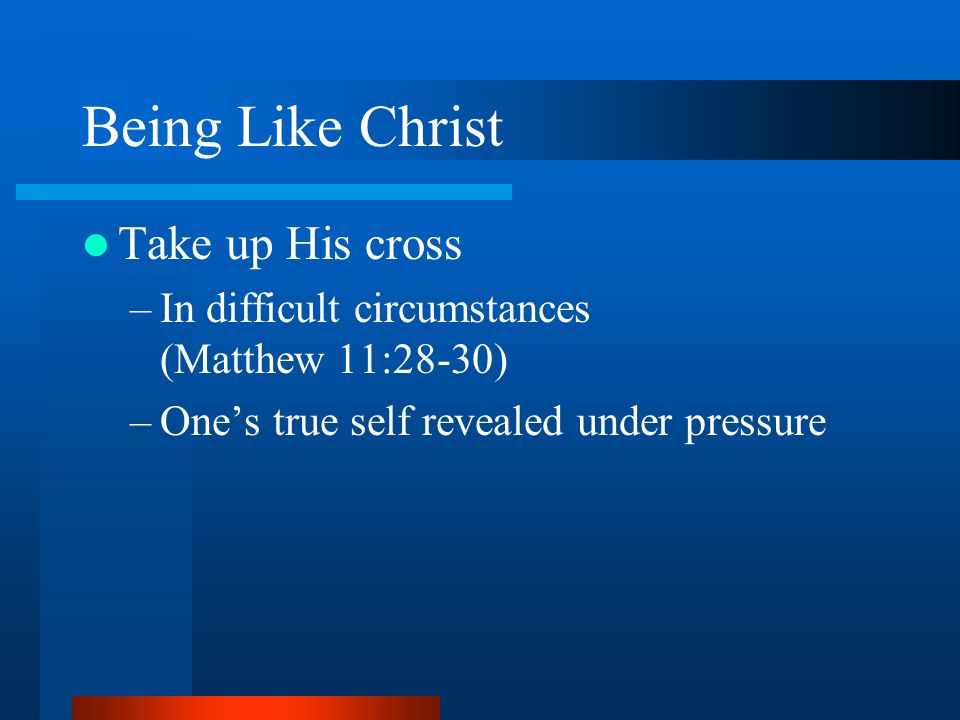 Being Like Christ

● Take up His cross

– In difficult circumstances (Matthew 11:28-30)

– One’s true self revealed under pressure